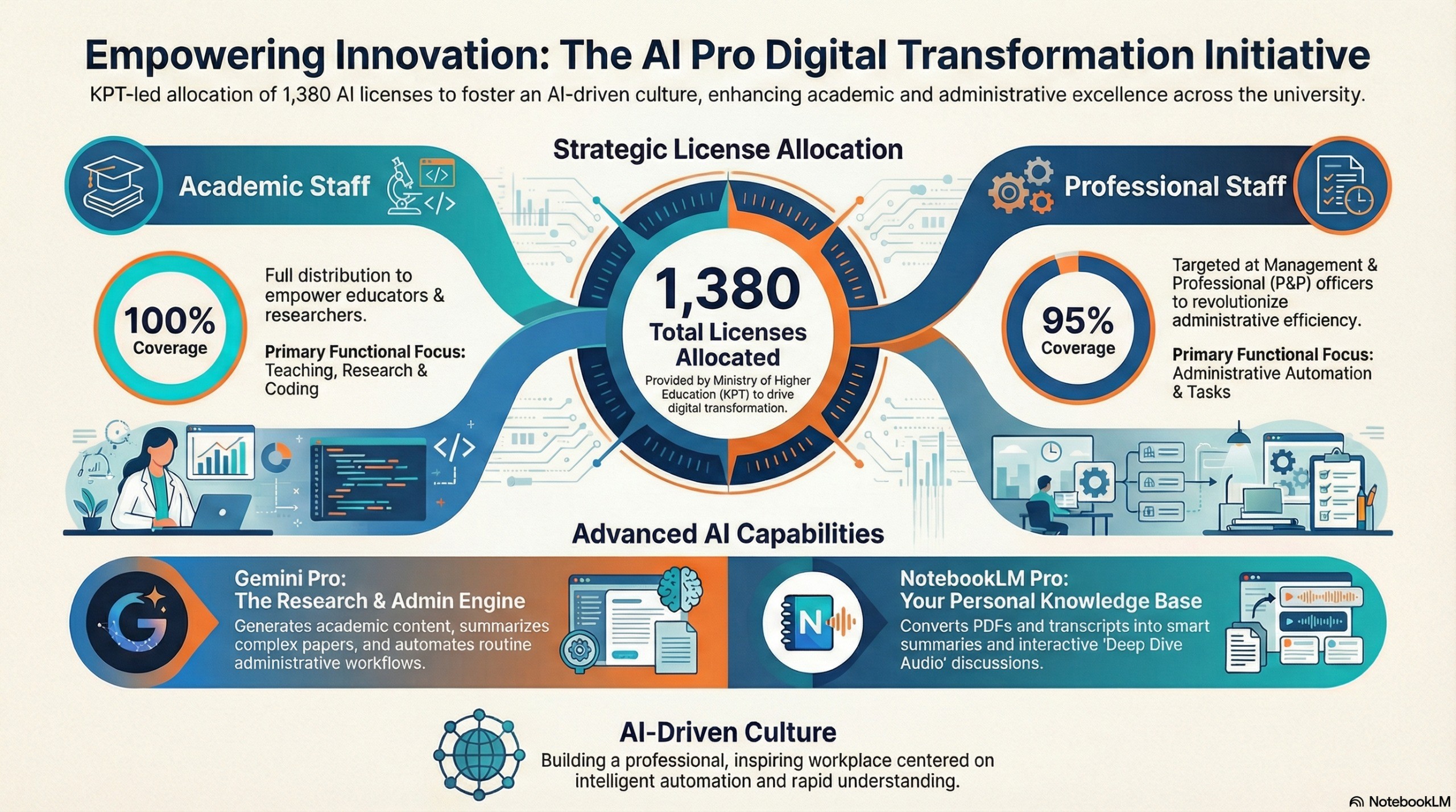 Empowering Innovation: The AI Pro Digital Transformation Initiative

KPT-led allocation of 1,380 AI licenses to foster an AI-driven culture, enhancing academic and administrative excellence across the university.

Strategic License Allocation

Academic Staff

100% Coverage

Full distribution to empower educators & researchers.

Primary Functional Focus: Teaching, Research & Coding

1,380
Total Licenses Allocated
Provided by Ministry of Higher Education (KPT) to drive digital transformation.

Professional Staff

95% Coverage

Targeted at Management & Professional (P&P) officers to revolutionize administrative efficiency.

Primary Functional Focus: Administrative Automation & Tasks

Advanced AI Capabilities

Gemini Pro:
The Research & Admin Engine
Generates academic content, summarizes complex papers, and automates routine administrative workflows.

NotebookLM Pro:
Your Personal Knowledge Base
Converts PDFs and transcripts into smart summaries and interactive 'Deep Dive Audio' discussions.

AI-Driven Culture
Building a professional, inspiring workplace centered on intelligent automation and rapid understanding.

NotebookLM